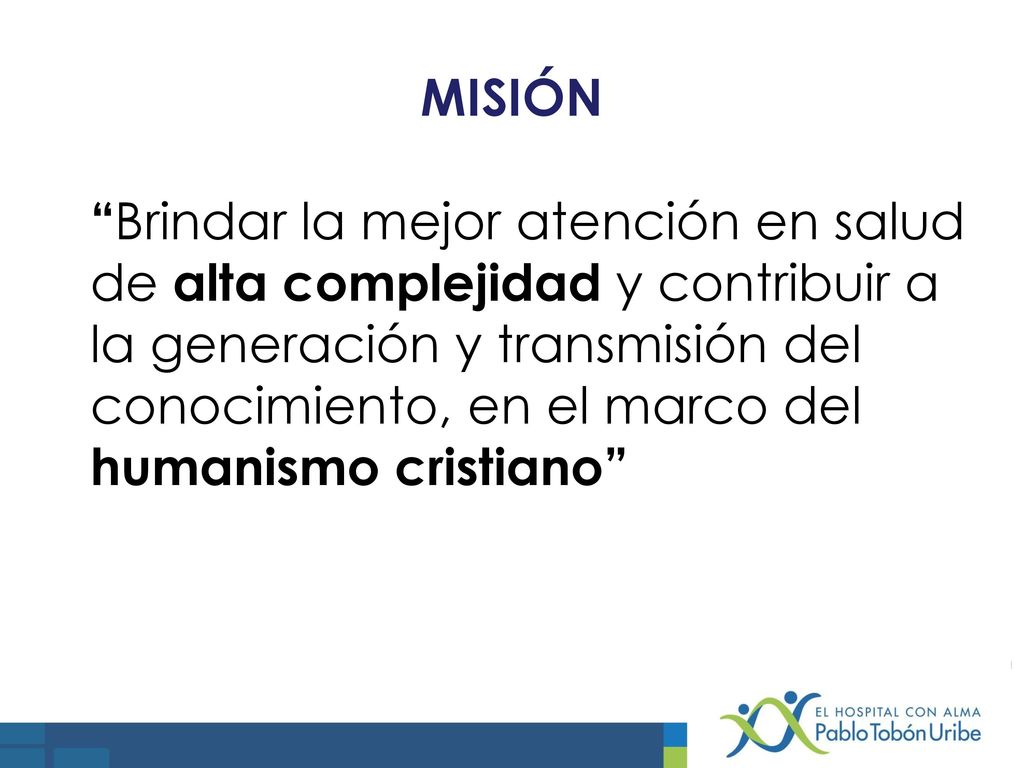 MISIÓN

“Brindar la mejor atención en salud de alta complejidad y contribuir a la generación y transmisión del conocimiento, en el marco del humanismo cristiano”

EL HOSPITAL CON ALMA
Pablo Tobón Uribe